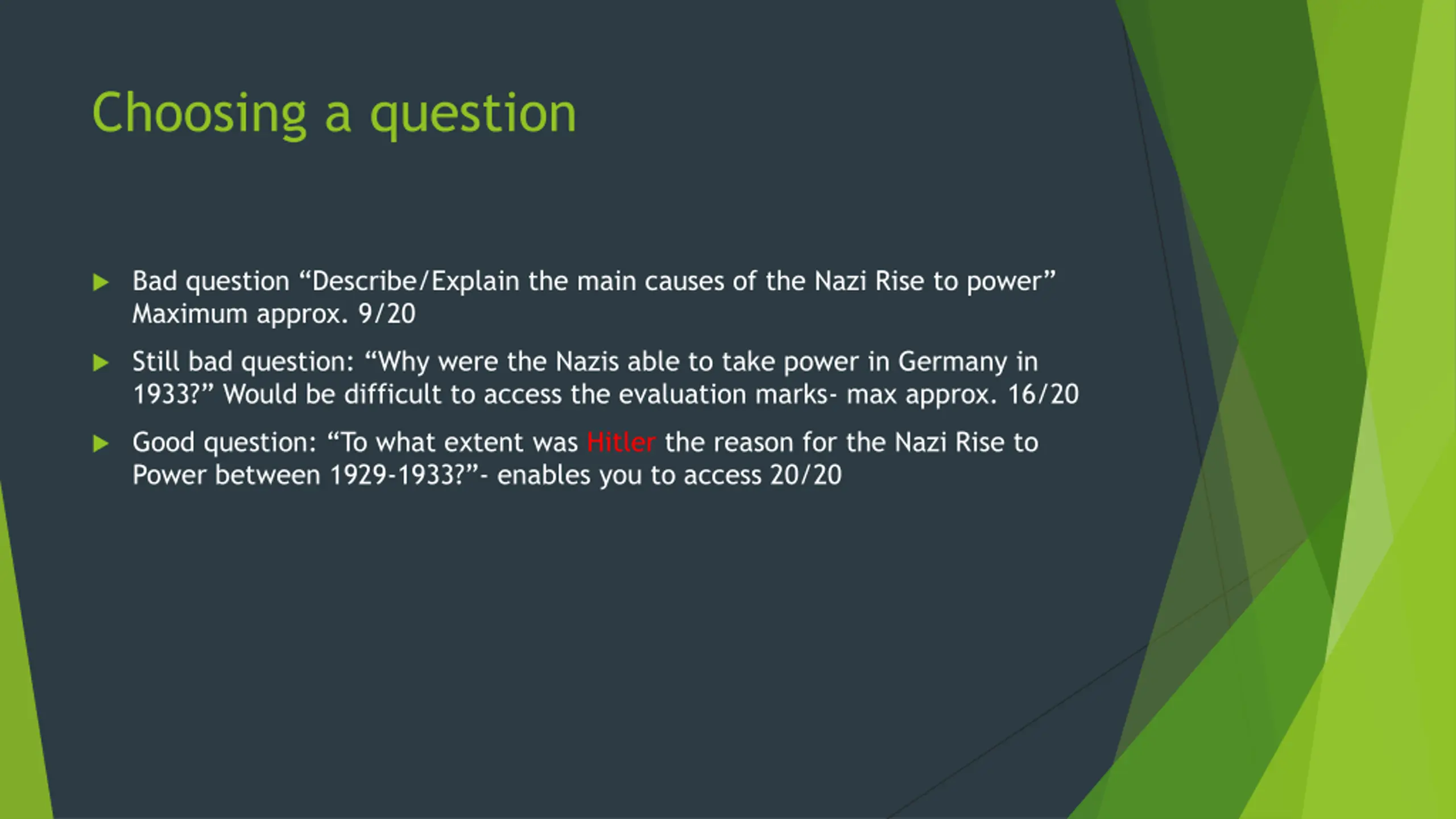 Choosing a question

Bad question “Describe/Explain the main causes of the Nazi Rise to power” Maximum approx. 9/20

Still bad question: “Why were the Nazis able to take power in Germany in 1933?” Would be difficult to access the evaluation marks- max approx. 16/20

Good question: “To what extent was Hitler the reason for the Nazi Rise to Power between 1929-1933?”- enables you to access 20/20